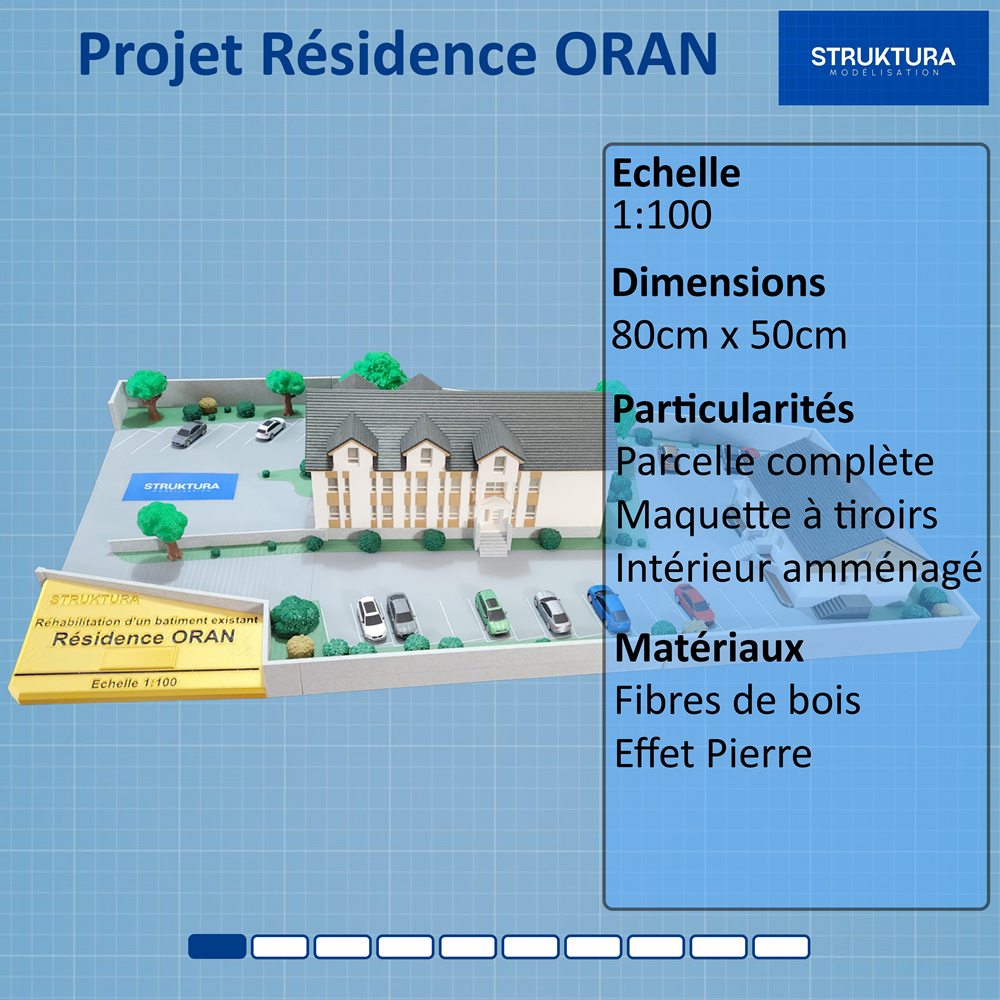 Projet Résidence ORAN

STRUKTURA
MODÉLISATION

Echelle
1:100

Dimensions
80cm x 50cm

Particularités
Parcelle complète
Maquette à tiroirs
Intérieur amménagé

Matériaux
Fibres de bois
Effet Pierre

STRUKTURA

STRUKTURA
Réhabilitation d'un batiment existant
Résidence ORAN
Echelle 1:100